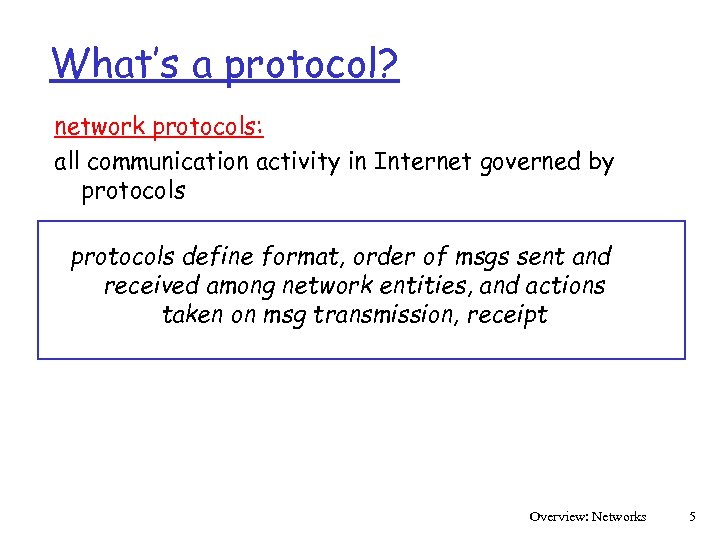 What's a protocol?

network protocols:

all communication activity in Internet governed by protocols

protocols define format, order of msgs sent and received among network entities, and actions taken on msg transmission, receipt

Overview: Networks 5